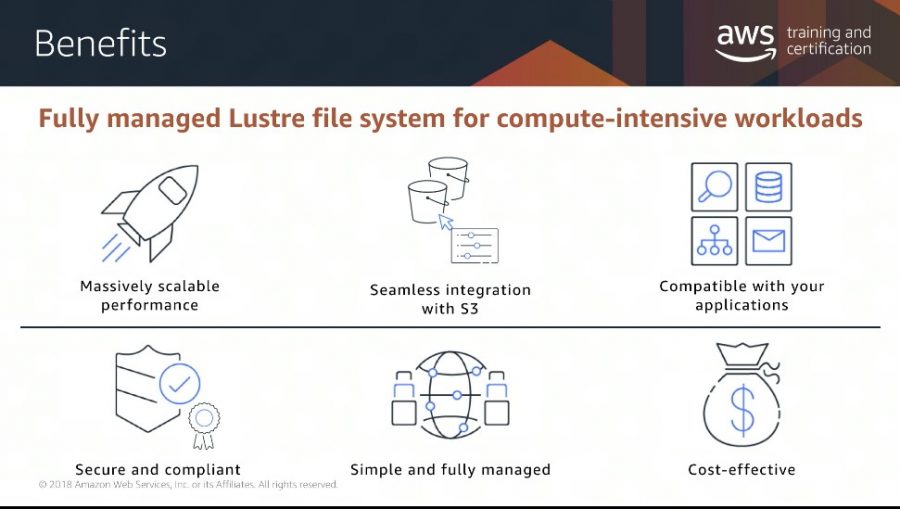 Benefits

aws training and certification

Fully managed Lustre file system for compute-intensive workloads

Massively scalable performance

Seamless integration with S3

Compatible with your applications

Secure and compliant

Simple and fully managed

Cost-effective

© 2018 Amazon Web Services, Inc. or its Affiliates. All rights reserved.